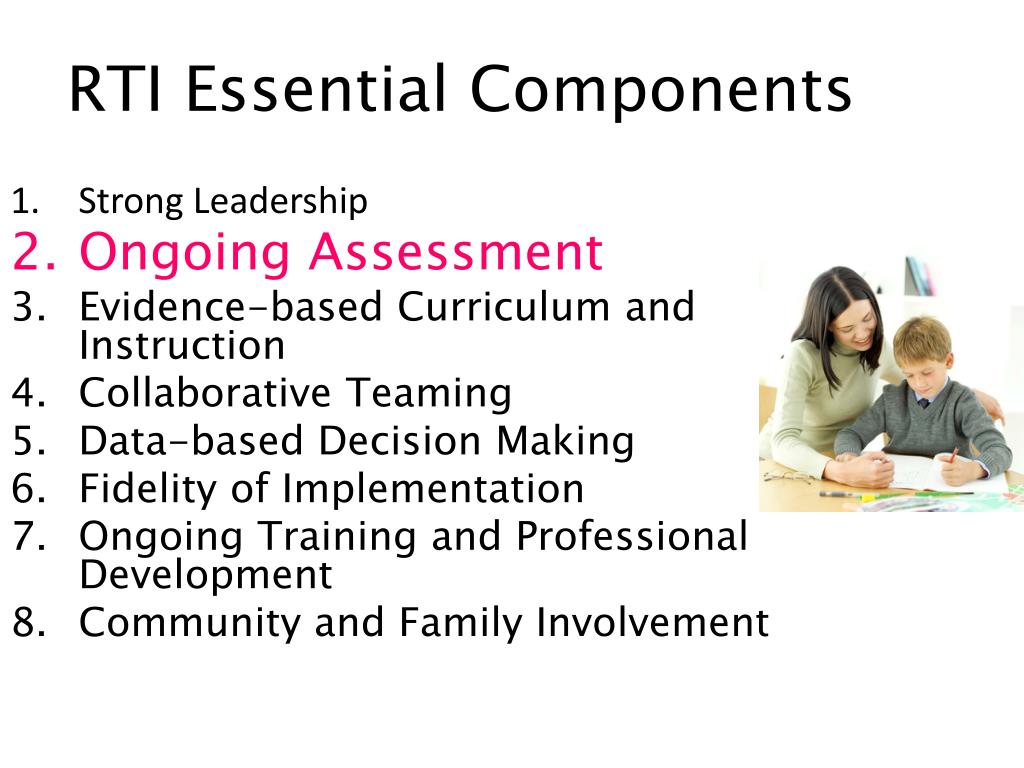 RTI Essential Components

1. Strong Leadership
2. Ongoing Assessment
3. Evidence-based Curriculum and Instruction
4. Collaborative Teaming
5. Data-based Decision Making
6. Fidelity of Implementation
7. Ongoing Training and Professional Development
8. Community and Family Involvement